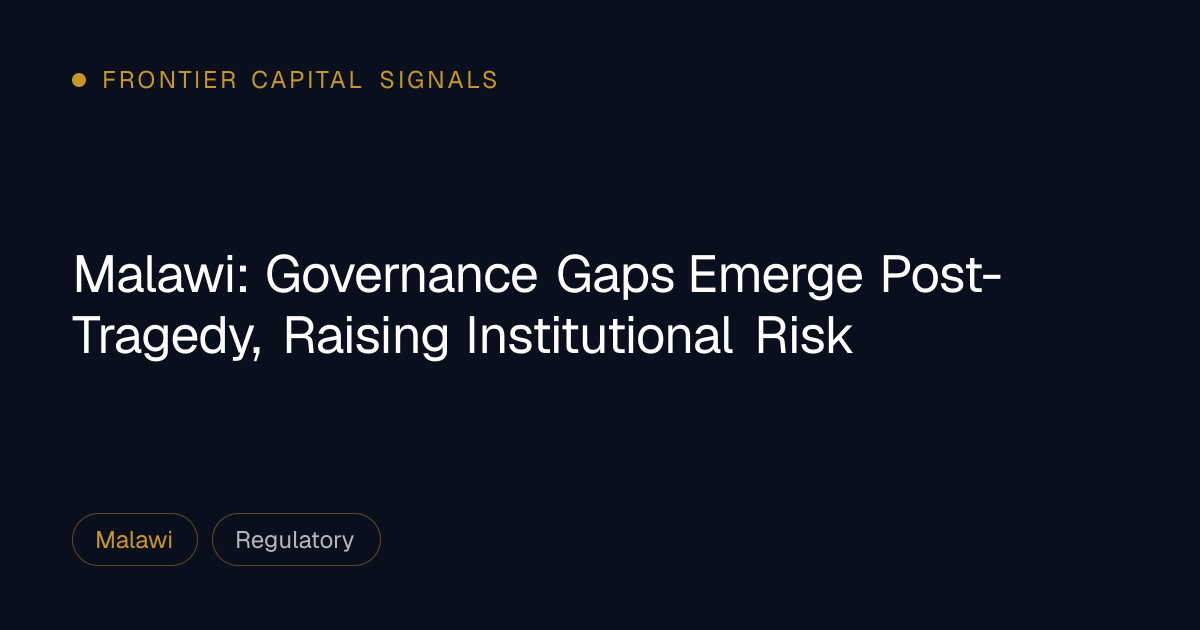 • FRONTIER CAPITAL SIGNALS

Malawi: Governance Gaps Emerge Post-Tragedy, Raising Institutional Risk

Malawi

Regulatory